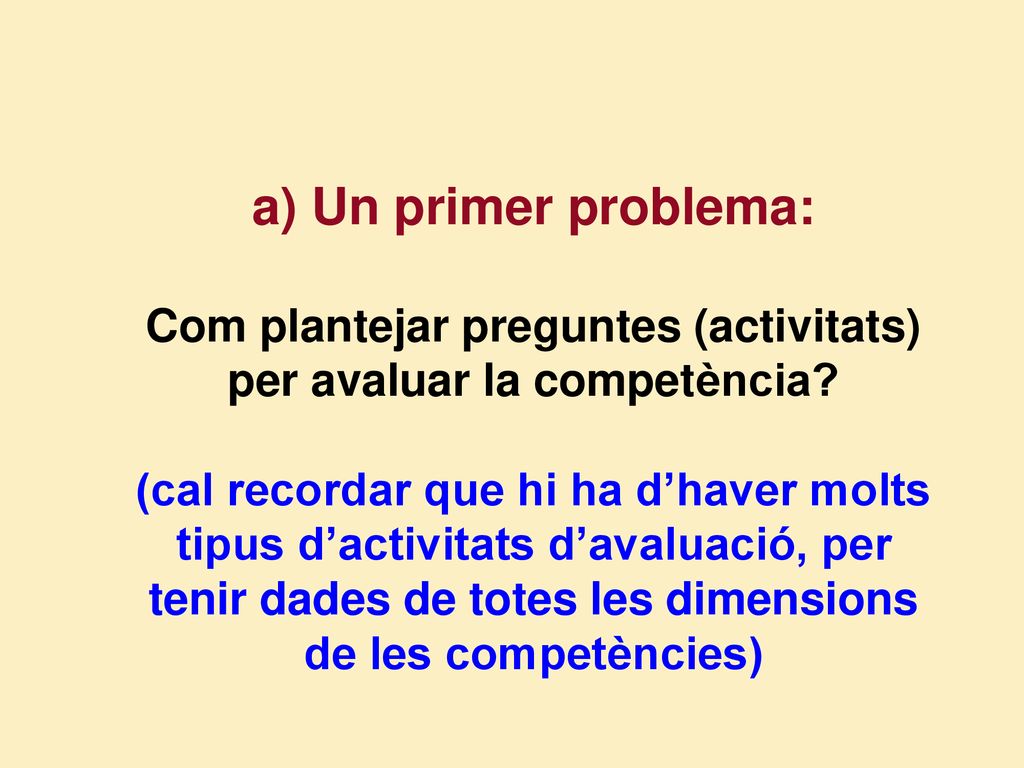 a) Un primer problema:

Com plantejar preguntes (activitats) per avaluar la competència?

(cal recordar que hi ha d’haver molts tipus d’activitats d’avaluació, per tenir dades de totes les dimensions de les competències)